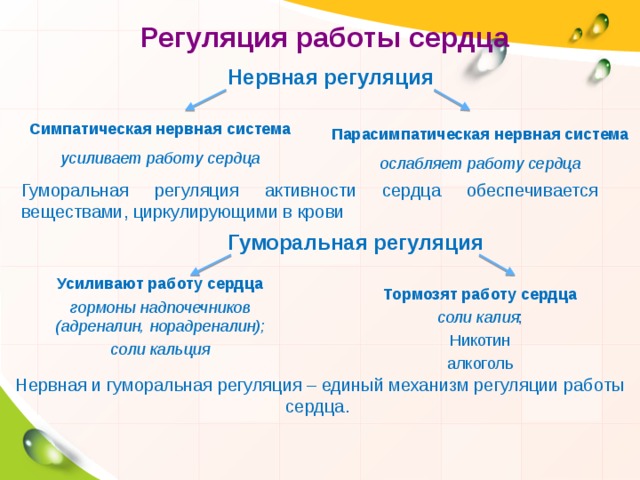 Регуляция работы сердца

Нервная регуляция

Симпатическая нервная система

усиливает работу сердца

Парасимпатическая нервная система

ослабляет работу сердца

Гуморальная регуляция активности сердца обеспечивается веществами, циркулирующими в крови

Гуморальная регуляция

Усиливают работу сердца

гормоны надпочечников (адреналин, норадреналин);

соли кальция

Тормозят работу сердца

соли калия;

Никотин

алкоголь

Нервная и гуморальная регуляция – единый механизм регуляции работы сердца.